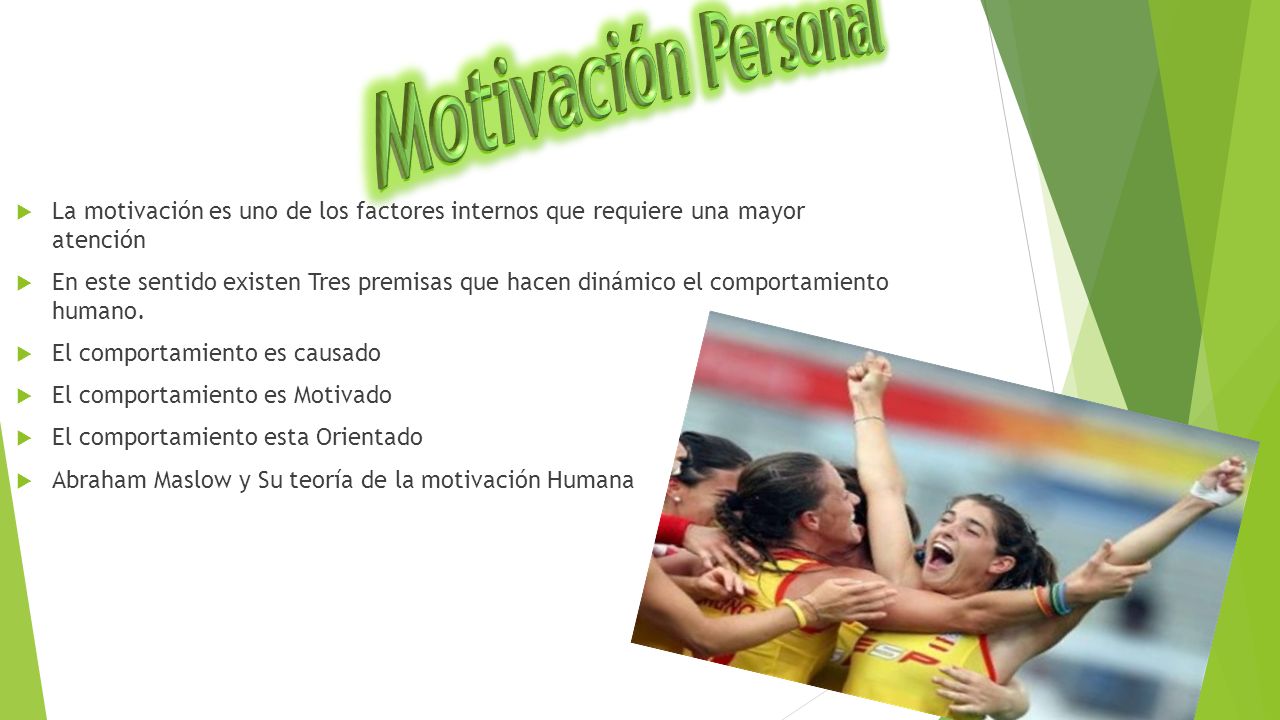 Motivación Personal

La motivación es uno de los factores internos que requiere una mayor atención

En este sentido existen Tres premisas que hacen dinámico el comportamiento humano.

El comportamiento es causado

El comportamiento es Motivado

El comportamiento esta Orientado

Abraham Maslow y Su teoría de la motivación Humana

ESP